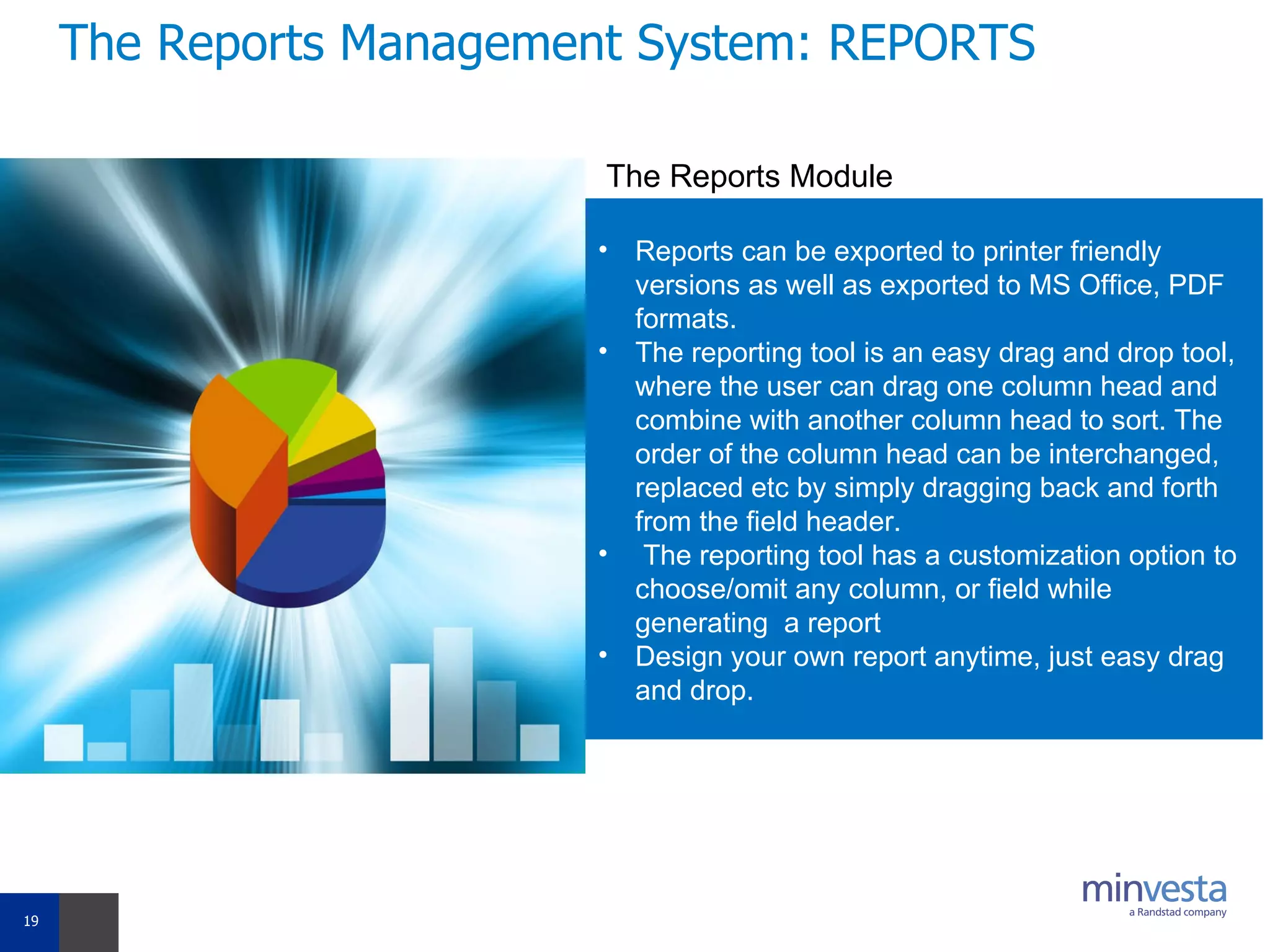 The Reports Management System: REPORTS

The Reports Module

• Reports can be exported to printer friendly versions as well as exported to MS Office, PDF formats.
• The reporting tool is an easy drag and drop tool, where the user can drag one column head and combine with another column head to sort. The order of the column head can be interchanged, replaced etc by simply dragging back and forth from the field header.
• The reporting tool has a customization option to choose/omit any column, or field while generating a report
• Design your own report anytime, just easy drag and drop.

19

minvesta
a Randstad company